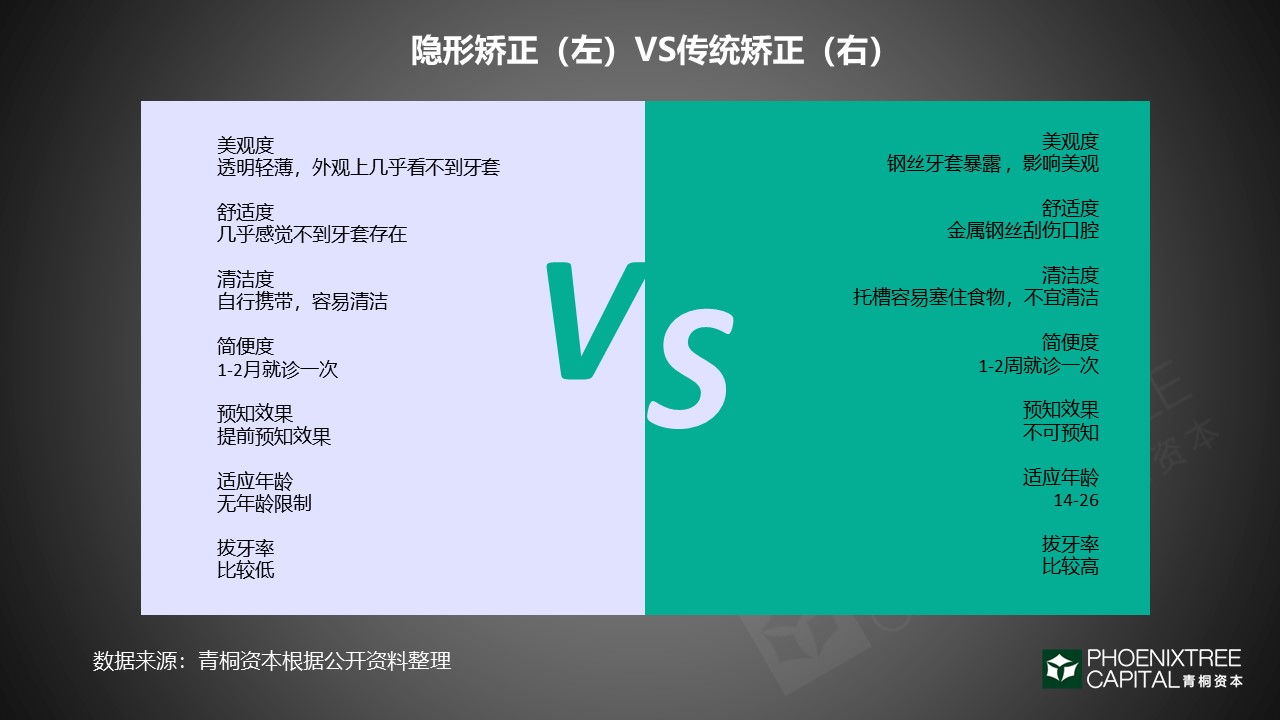 隐形矫正（左）VS传统矫正（右）

美观度
透明轻薄，外观上几乎看不到牙套

舒适度
几乎感觉不到牙套存在

清洁度
自行携带，容易清洁

简便度
1-2月就诊一次

预知效果
提前预知效果

适应年龄
无年龄限制

拔牙率
比较低

VS

美观度
钢丝牙套暴露，影响美观

舒适度
金属钢丝刮伤口腔

清洁度
托槽容易塞住食物，不宜清洁

简便度
1-2周就诊一次

预知效果
不可预知

适应年龄
14-26

拔牙率
比较高

数据来源：青桐资本根据公开资料整理

PHOENIXTREE CAPITAL 青桐资本